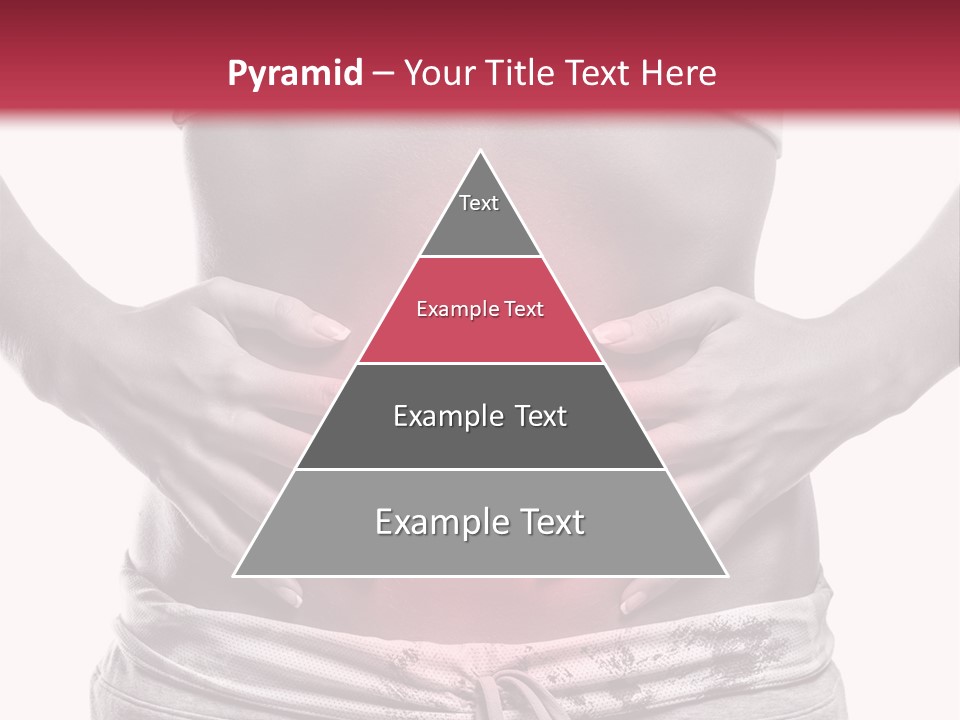 Pyramid – Your Title Text Here

Text

Example Text

Example Text

Example Text